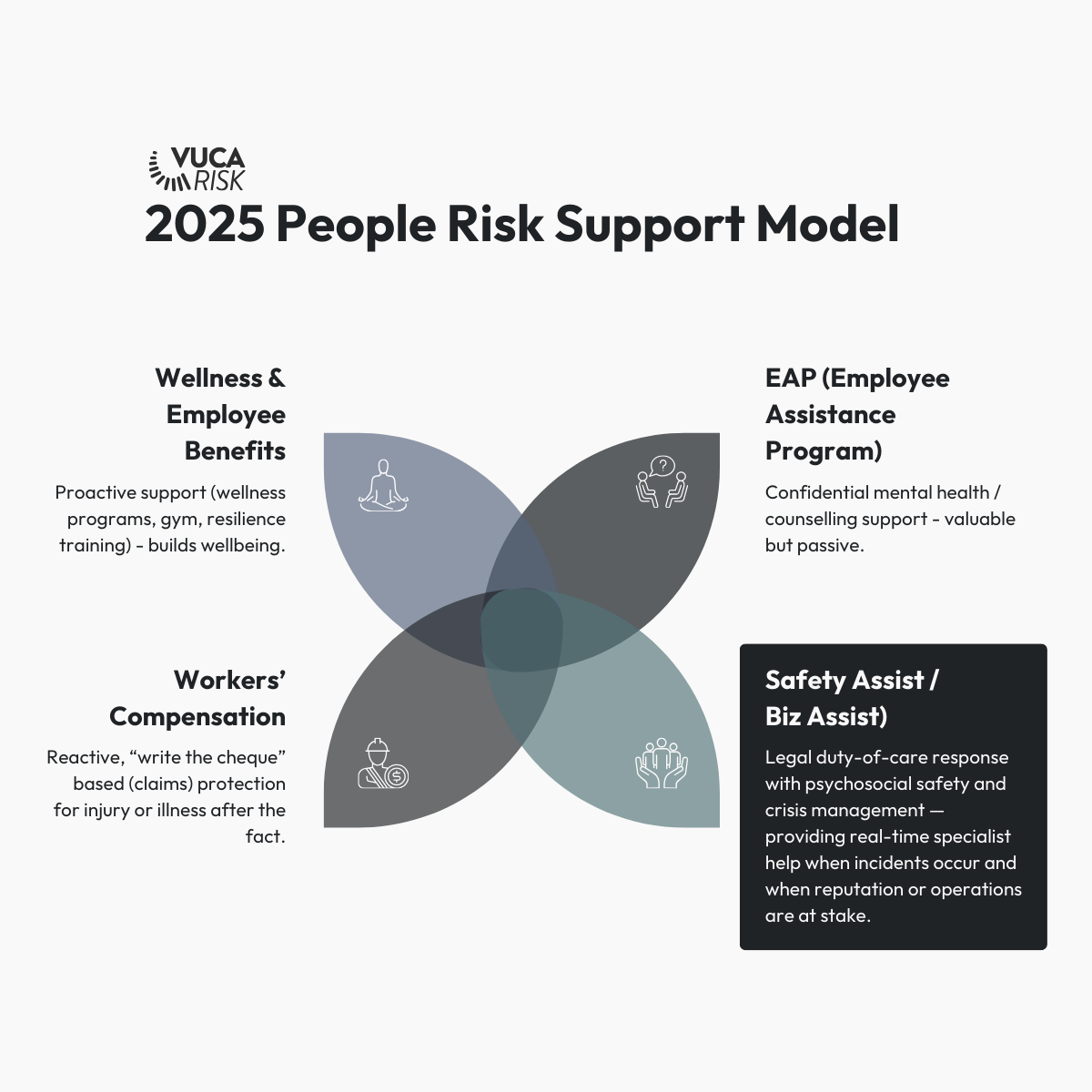 VUCA RISK

2025 People Risk Support Model

Wellness & Employee Benefits

Proactive support (wellness programs, gym, resilience training) - builds wellbeing.

EAP (Employee Assistance Program)

Confidential mental health / counselling support - valuable but passive.

Workers' Compensation

Reactive, "write the cheque" based (claims) protection for injury or illness after the fact.

Safety Assist / Biz Assist)

Legal duty-of-care response with psychosocial safety and crisis management — providing real-time specialist help when incidents occur and when reputation or operations are at stake.